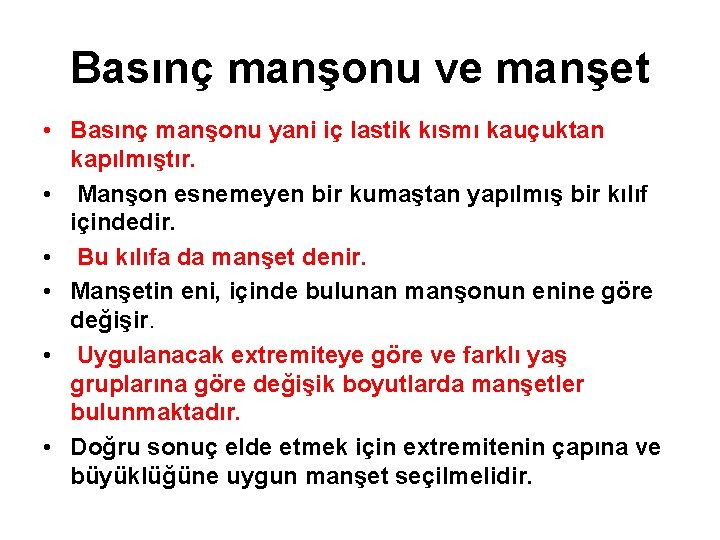 Basınç manşonu ve manşet

• Basınç manşonu yani iç lastik kısmı kauçuktan kapılmıştır.
• Manşon esnemeyen bir kumaştan yapılmış bir kılıf içindedir.
• Bu kılıfa da manşet denir.
• Manşetin eni, içinde bulunan manşonun enine göre değişir.
• Uygulanacak extremiteye göre ve farklı yaş gruplarına göre değişik boyutlarda manşetler bulunmaktadır.
• Doğru sonuç elde etmek için extremitenin çapına ve büyüklüğüne uygun manşet seçilmelidir.